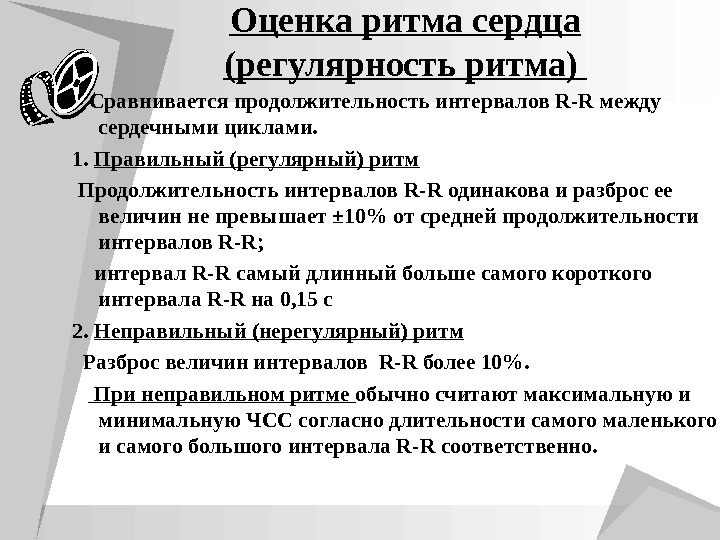 Оценка ритма сердца (регулярность ритма)

Сравнивается продолжительность интервалов R-R между сердечными циклами.

1. Правильный (регулярный) ритм

Продолжительность интервалов R-R одинакова и разброс ее величин не превышает ±10% от средней продолжительности интервалов R-R;

интервал R-R самый длинный больше самого короткого интервала R-R на 0,15 с

2. Неправильный (нерегулярный) ритм

Разброс величин интервалов R-R более 10%.

При неправильном ритме обычно считают максимальную и минимальную ЧСС согласно длительности самого маленького и самого большого интервала R-R соответственно.